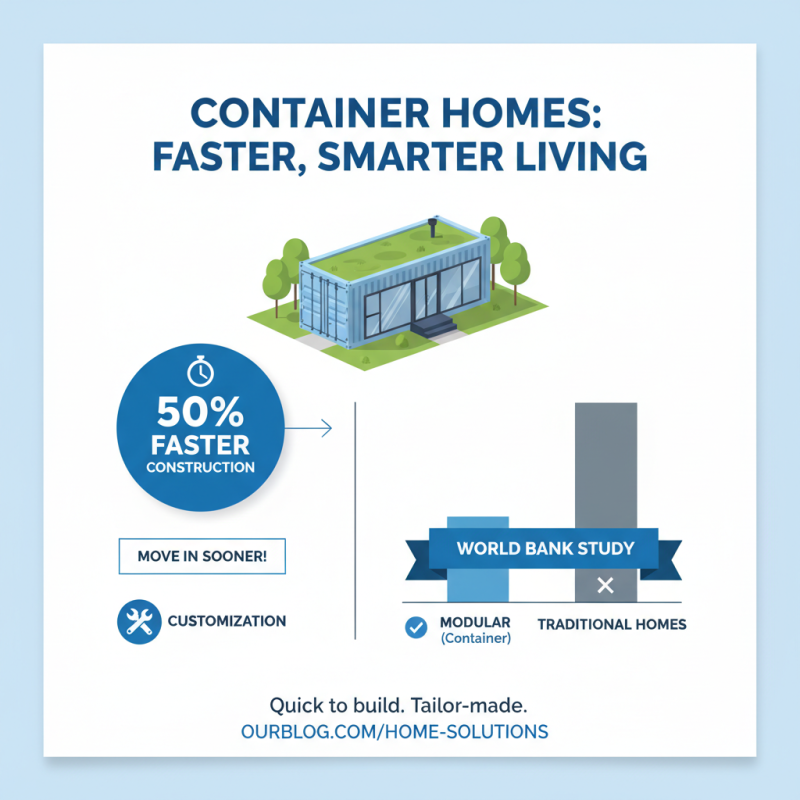 CONTAINER HOMES: FASTER, SMARTER LIVING

50% FASTER CONSTRUCTION

MOVE IN SOONER!

CUSTOMIZATION

WORLD BANK STUDY

MODULAR (Container)

TRADITIONAL HOMES

Quick to build. Tailor-made.
OURBLOG.COM/HOME-SOLUTIONS